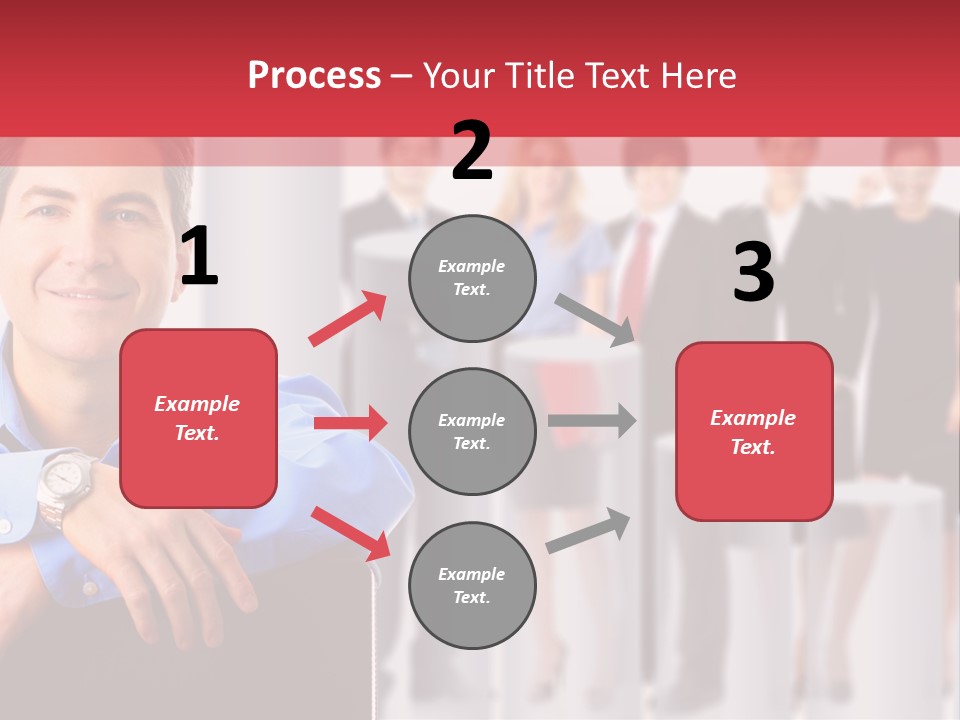 Process – Your Title Text Here

1

Example Text.

2

Example Text.

Example Text.

Example Text.

3

Example Text.